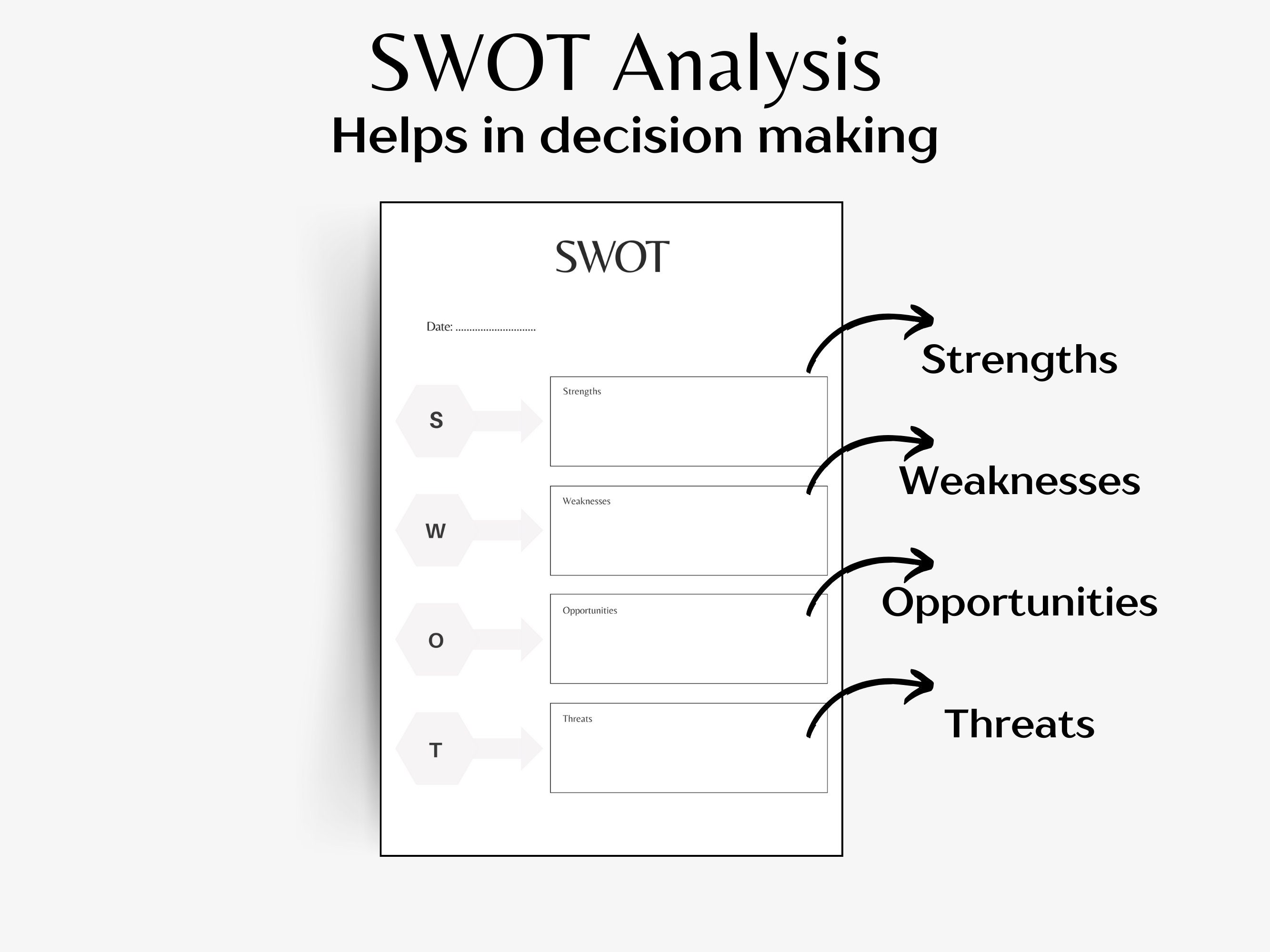 SWOT Analysis
Helps in decision making

SWOT

Date: ..............................

S
Strengths

W
Weaknesses

O
Opportunities

T
Threats

Strengths

Weaknesses

Opportunities

Threats